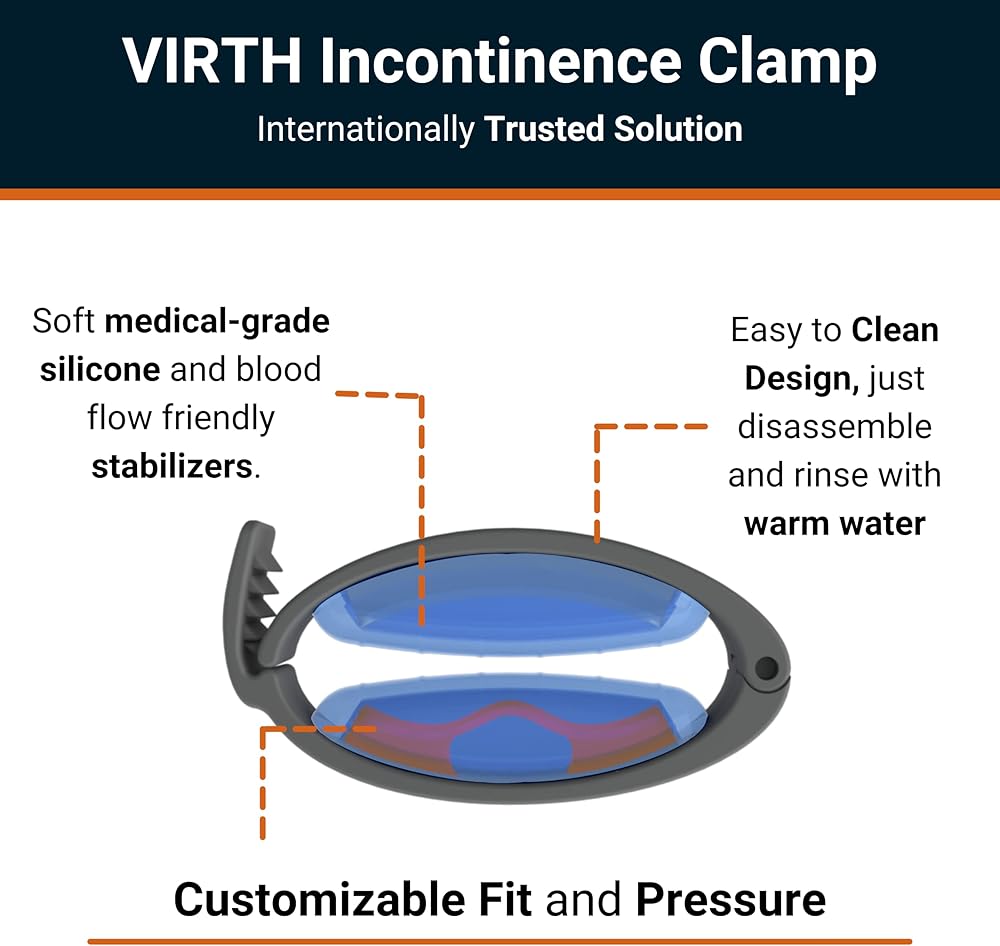 VIRTH Incontinence Clamp

Internationally Trusted Solution

Soft medical-grade silicone and blood flow friendly stabilizers.

Easy to Clean Design, just disassemble and rinse with warm water

Customizable Fit and Pressure